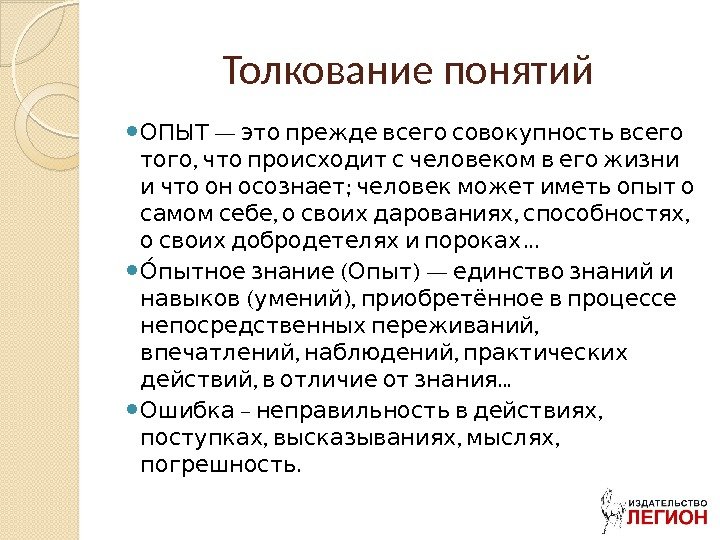 Толкование понятий

ОПЫТ — это прежде всего совокупность всего того, что происходит с человеком в его жизни и что он осознает; человек может иметь опыт о самом себе, о своих дарованиях, способностях, о своих добродетелях и пороках…

О́пытное знание (Опыт) — единство знаний и навыков (умений), приобретённое в процессе непосредственных переживаний, впечатлений, наблюдений, практических действий, в отличие от знания…

Ошибка – неправильность в действиях, поступках, высказываниях, мыслях, погрешность.

ИЗДАТЕЛЬСТВО
ЛЕГИОН